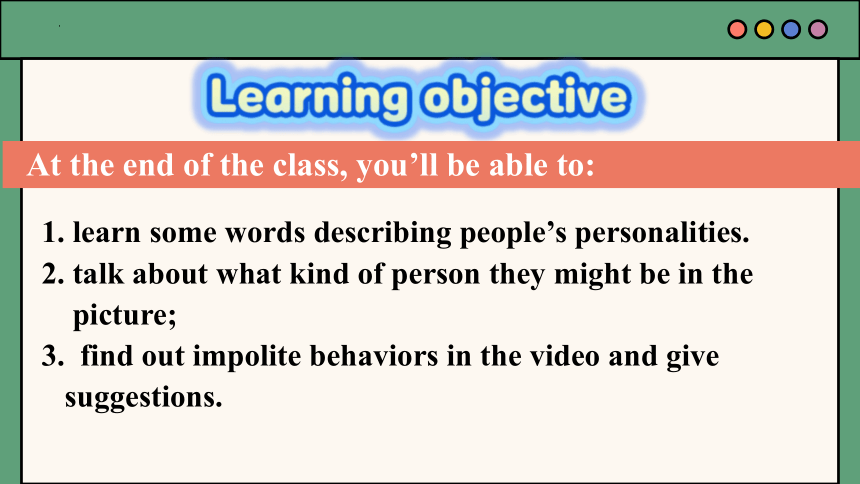 Learning objective

At the end of the class, you’ll be able to:

1. learn some words describing people’s personalities.
2. talk about what kind of person they might be in the picture;
3. find out impolite behaviors in the video and give suggestions.